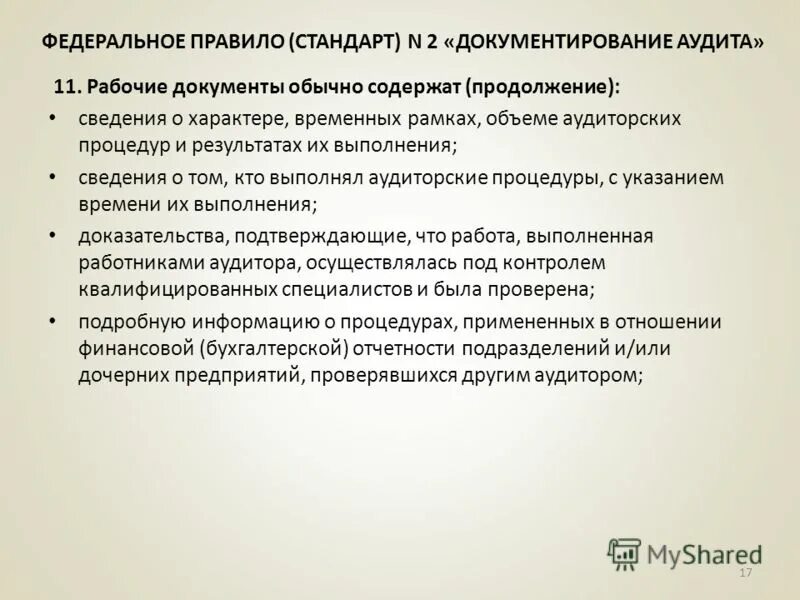 ФЕДЕРАЛЬНОЕ ПРАВИЛО (СТАНДАРТ) N 2 «ДОКУМЕНТИРОВАНИЕ АУДИТА»

11. Рабочие документы обычно содержат (продолжение):

• сведения о характере, временных рамках, объеме аудиторских процедур и результатах их выполнения;

• сведения о том, кто выполнял аудиторские процедуры, с указанием времени их выполнения;

• доказательства, подтверждающие, что работа, выполненная работниками аудитора, осуществлялась под контролем квалифицированных специалистов и была проверена;

• подробную информацию о процедурах, примененных в отношении финансовой (бухгалтерской) отчетности подразделений и/или дочерних предприятий, проверявшихся другим аудитором;

MyShared

17